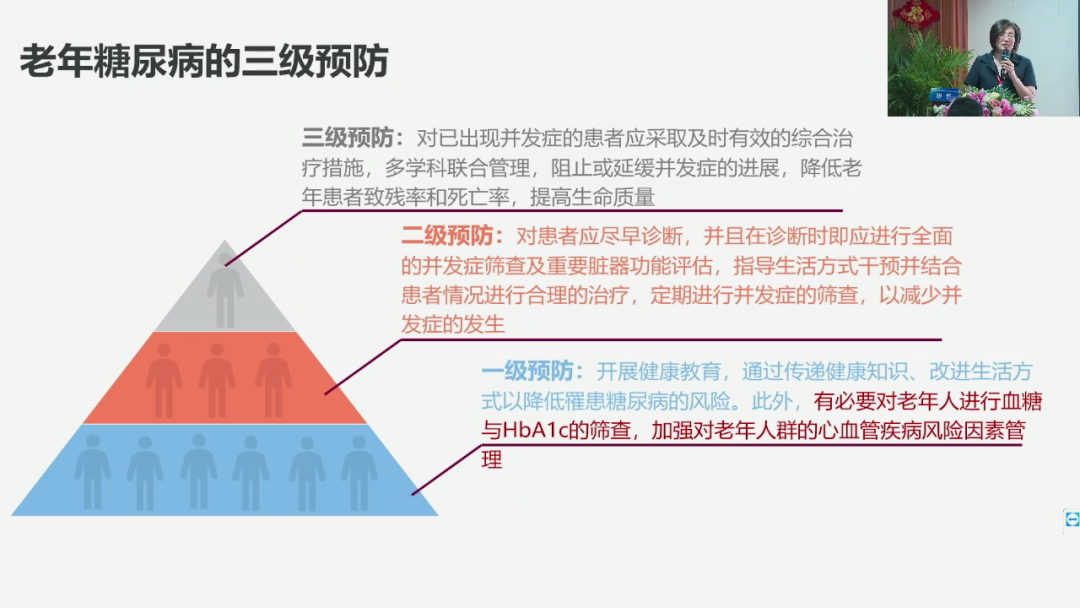 老年糖尿病的三级预防

三级预防：对已出现并发症的患者应采取及时有效的综合治疗措施，多学科联合管理，阻止或延缓并发症的进展，降低老年患者致残率和死亡率，提高生命质量

二级预防：对患者应尽早诊断，并且在诊断时即应进行全面的并发症筛查及重要脏器功能评估，指导生活方式干预并结合患者情况进行合理的治疗，定期进行并发症的筛查，以减少并发症的发生

一级预防：开展健康教育，通过传递健康知识、改进生活方式以降低罹患糖尿病的风险。此外，有必要对老年人进行血糖与HbA1c的筛查，加强对老年人群的心血管疾病风险因素管理